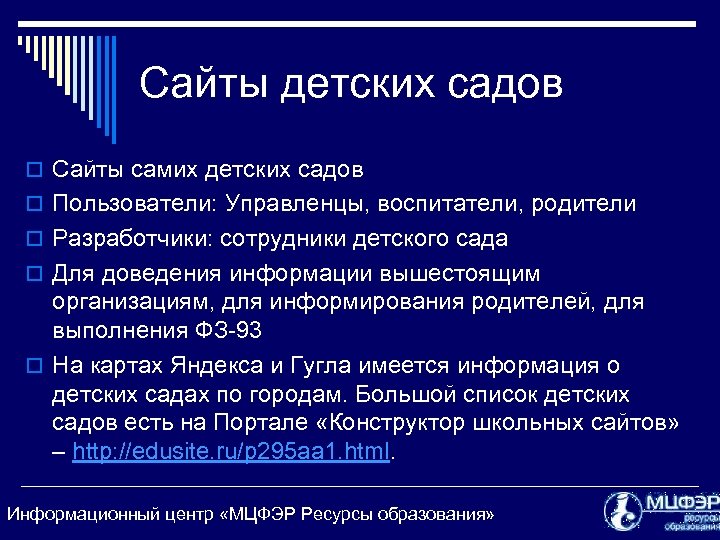 Сайты детских садов

Сайты самих детских садов

Пользователи: Управленцы, воспитатели, родители

Разработчики: сотрудники детского сада

Для доведения информации вышестоящим организациям, для информирования родителей, для выполнения ФЗ-93

На картах Яндекса и Гугла имеется информация о детских садах по городам. Большой список детских садов есть на Портале «Конструктор школьных сайтов» – http://edusite.ru/p295aa1.html.

Информационный центр «МЦФЭР Ресурсы образования»

МЦФЭР ресурсы образования